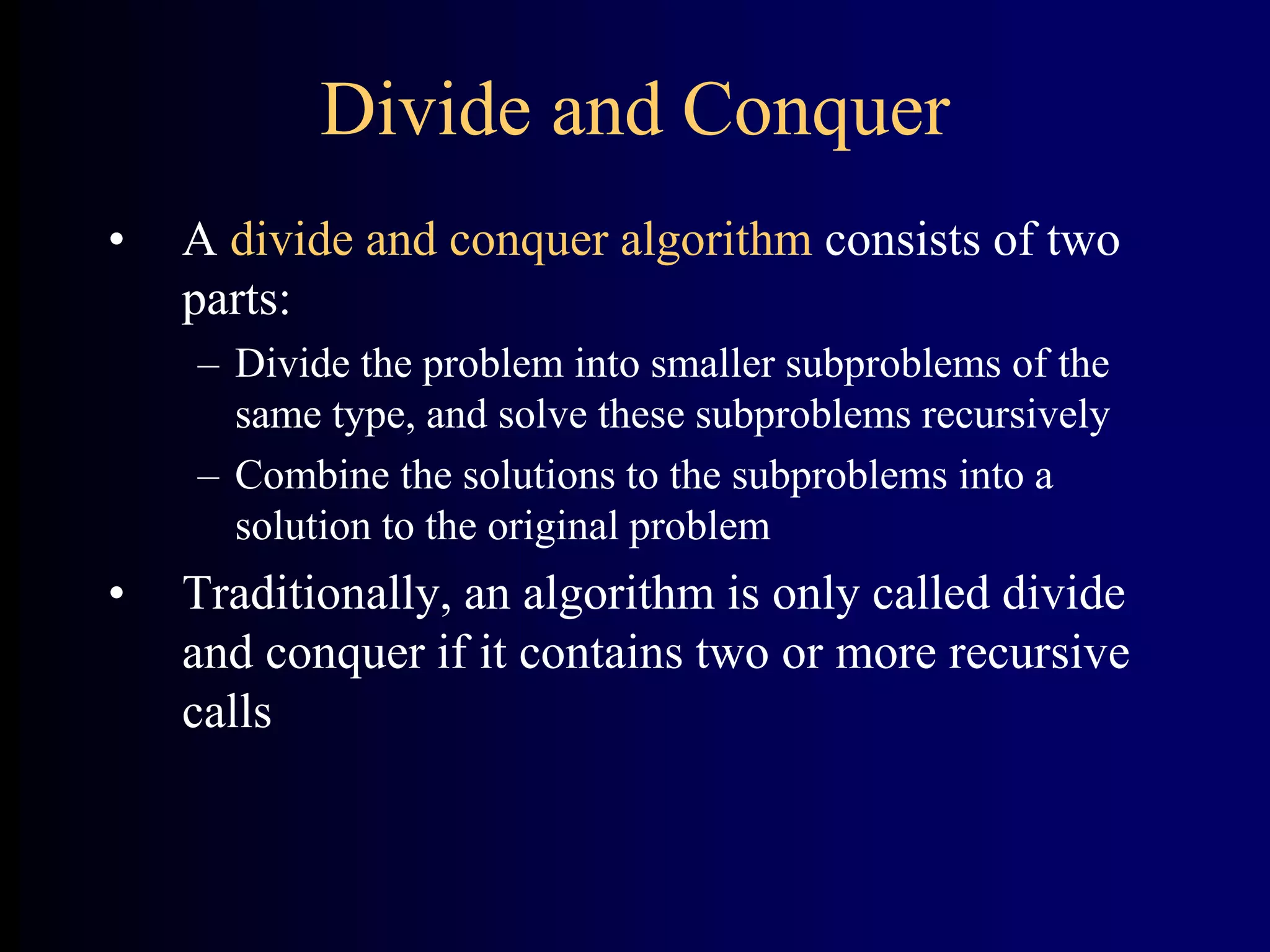 Divide and Conquer

• A divide and conquer algorithm consists of two parts:
– Divide the problem into smaller subproblems of the same type, and solve these subproblems recursively
– Combine the solutions to the subproblems into a solution to the original problem

• Traditionally, an algorithm is only called divide and conquer if it contains two or more recursive calls